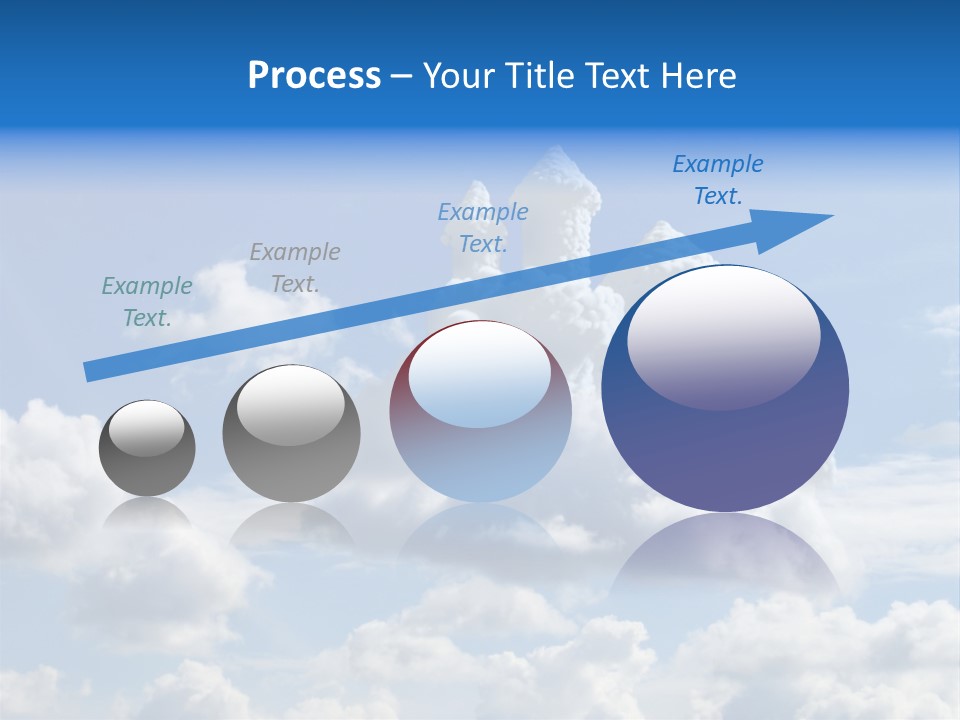 Process – Your Title Text Here

Example Text.

Example Text.

Example Text.

Example Text.